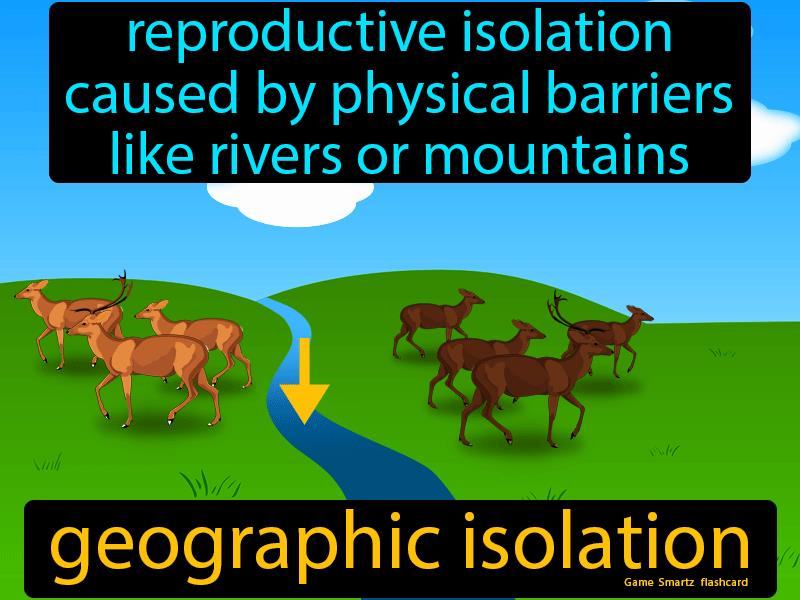 reproductive isolation caused by physical barriers like rivers or mountains

geographic isolation

Game Smartz flashcard